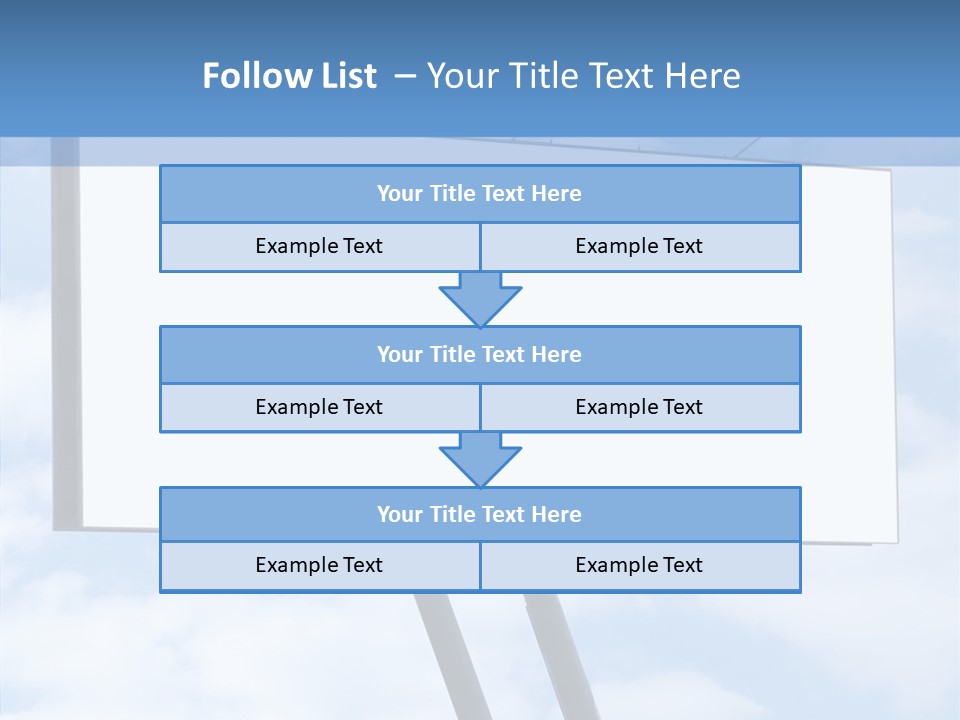 Follow List – Your Title Text Here

Your Title Text Here

Example Text

Example Text

Your Title Text Here

Example Text

Example Text

Your Title Text Here

Example Text

Example Text